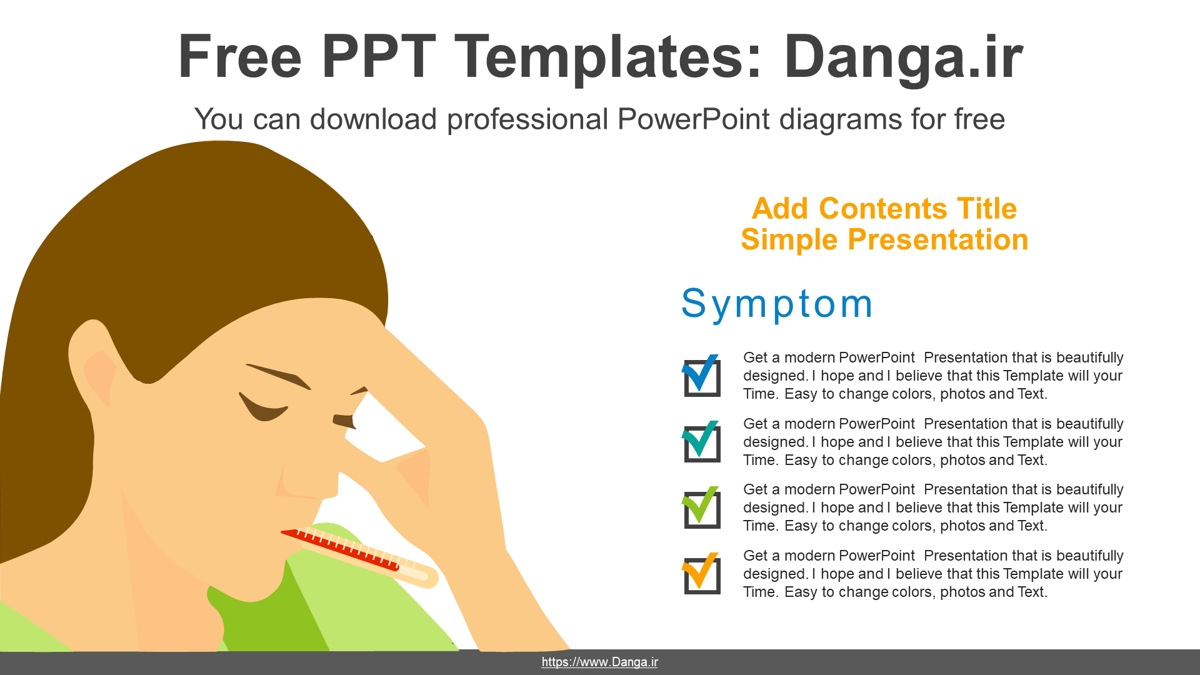 Free PPT Templates: Danga.ir

You can download professional PowerPoint diagrams for free

Add Contents Title
Simple Presentation

Symptom

Get a modern PowerPoint Presentation that is beautifully designed. I hope and I believe that this Template will your Time. Easy to change colors, photos and Text.

Get a modern PowerPoint Presentation that is beautifully designed. I hope and I believe that this Template will your Time. Easy to change colors, photos and Text.

Get a modern PowerPoint Presentation that is beautifully designed. I hope and I believe that this Template will your Time. Easy to change colors, photos and Text.

Get a modern PowerPoint Presentation that is beautifully designed. I hope and I believe that this Template will your Time. Easy to change colors, photos and Text.

https://www.Danga.ir